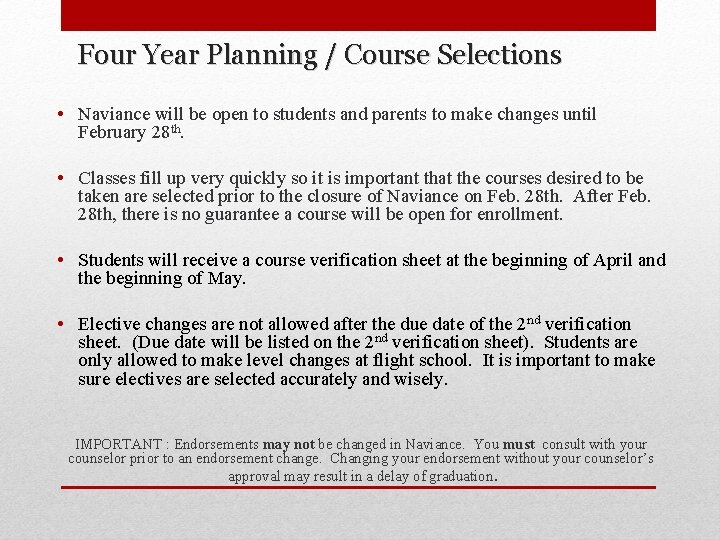 Four Year Planning / Course Selections

• Naviance will be open to students and parents to make changes until February 28$^{th}$.

• Classes fill up very quickly so it is important that the courses desired to be taken are selected prior to the closure of Naviance on Feb. 28th. After Feb. 28th, there is no guarantee a course will be open for enrollment.

• Students will receive a course verification sheet at the beginning of April and the beginning of May.

• Elective changes are not allowed after the due date of the 2$^{nd}$ verification sheet. (Due date will be listed on the 2$^{nd}$ verification sheet). Students are only allowed to make level changes at flight school. It is important to make sure electives are selected accurately and wisely.

IMPORTANT : Endorsements may not be changed in Naviance. You must consult with your counselor prior to an endorsement change. Changing your endorsement without your counselor's approval may result in a delay of graduation.